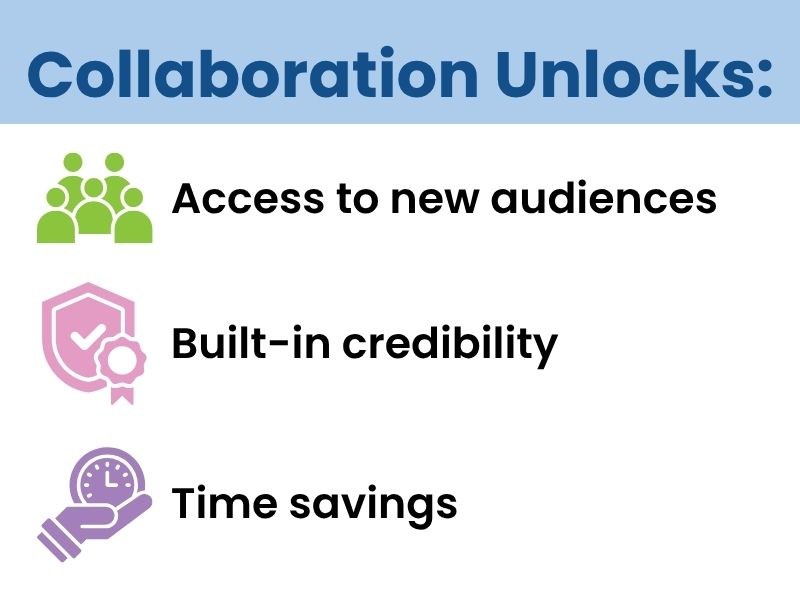 Collaboration Unlocks:

Access to new audiences

Built-in credibility

Time savings